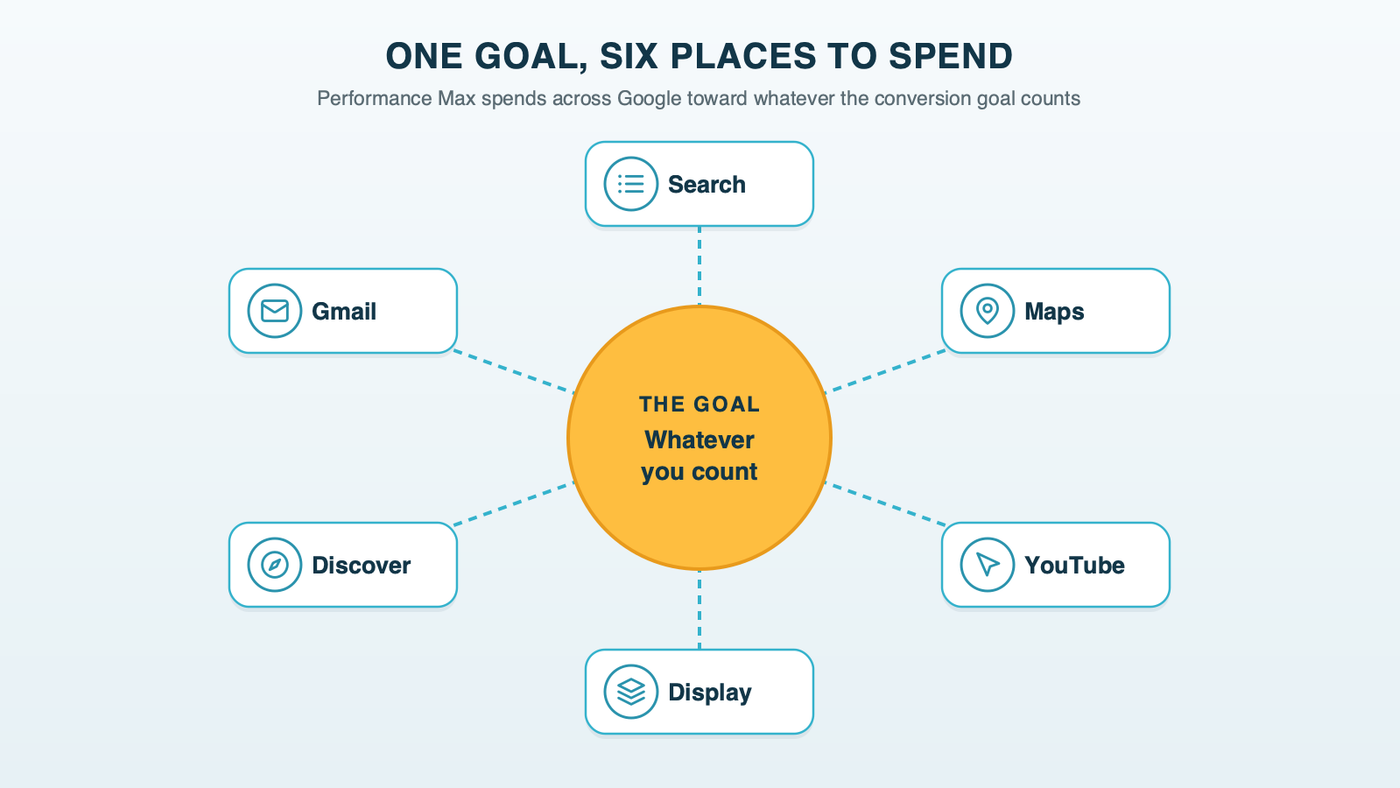 ONE GOAL, SIX PLACES TO SPEND

Performance Max spends across Google toward whatever the conversion goal counts

Search

Gmail

Maps

THE GOAL
Whatever you count

Discover

YouTube

Display